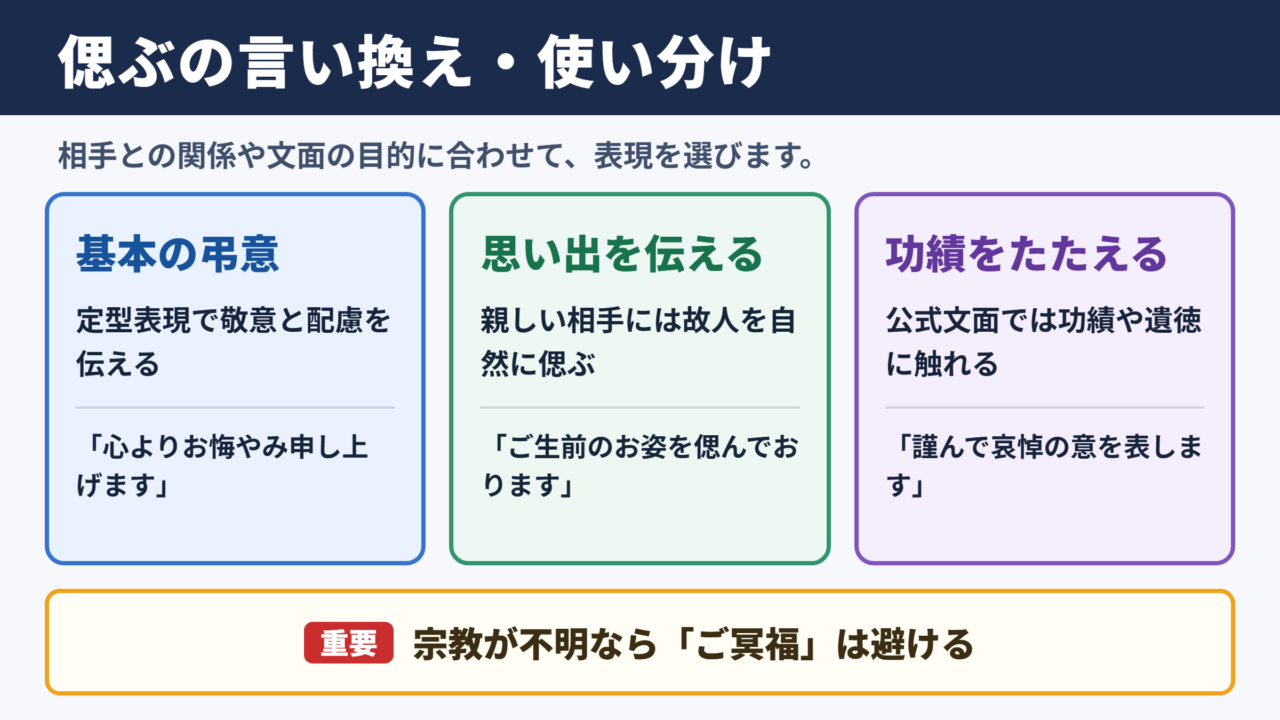 偲ぶの言い換え・使い分け

相手との関係や文面の目的に合わせて、表現を選びます。

基本の弔意

定型表現で敬意と配慮を伝える

「心よりお悔やみ申し上げます」

思い出を伝える

親しい相手には故人を自然に偲ぶ

「ご生前のお姿を偲んでおります」

功績をたたえる

公式文面では功績や遺徳に触れる

「謹んで哀悼の意を表します」

重要 宗教が不明なら「ご冥福」は避ける